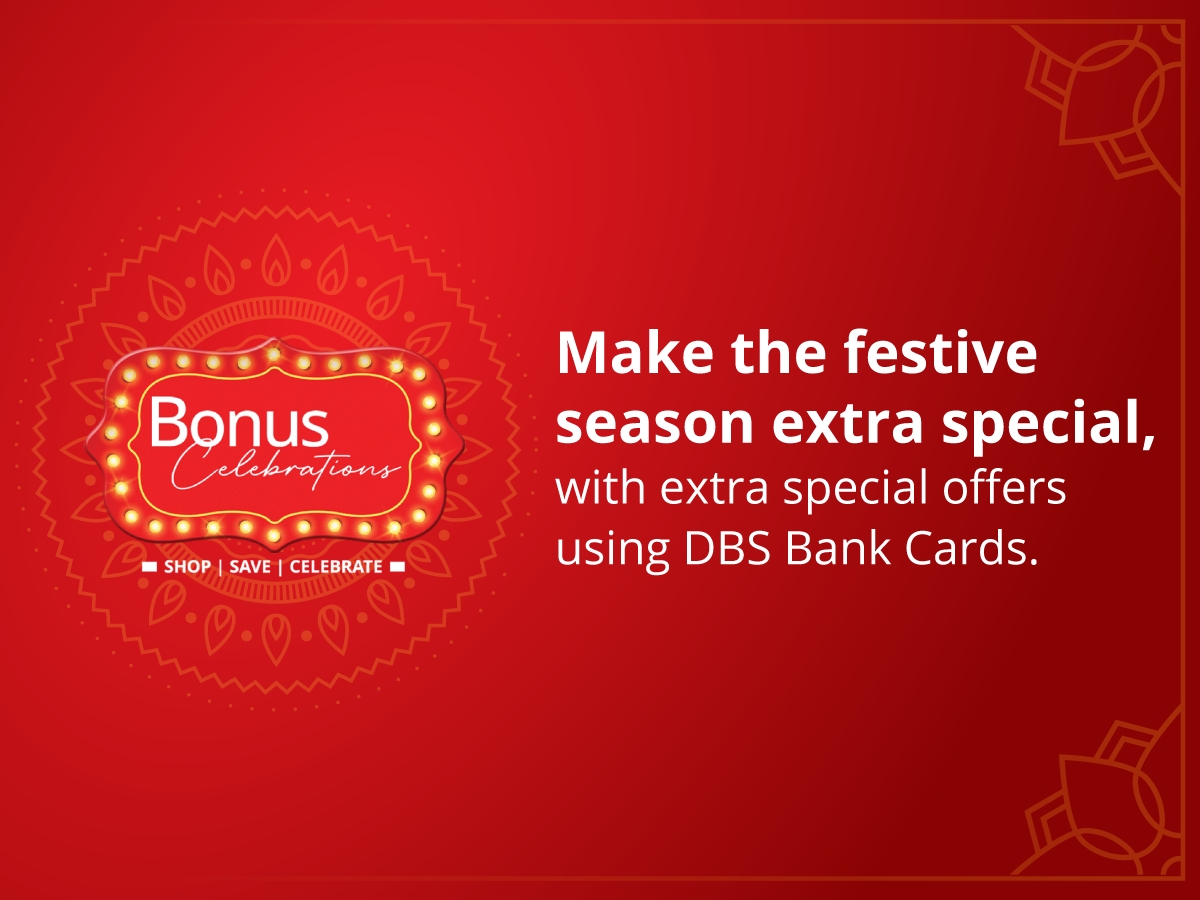 Bonus
Celebrations
SHOP | SAVE | CELEBRATE

Make the festive season extra special, with extra special offers using DBS Bank Cards.